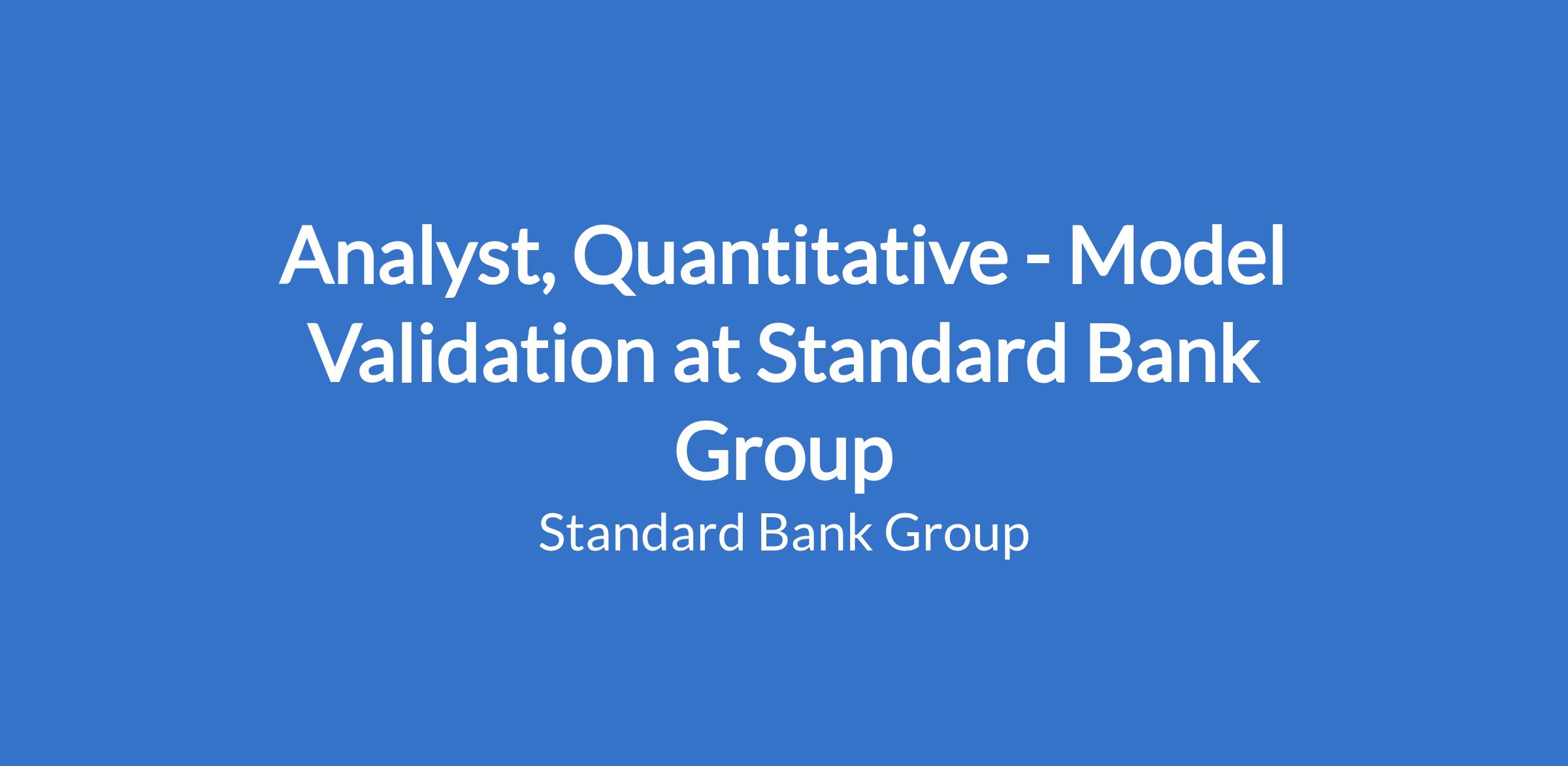 Analyst, Quantitative - Model Validation at Standard Bank Group

Standard Bank Group